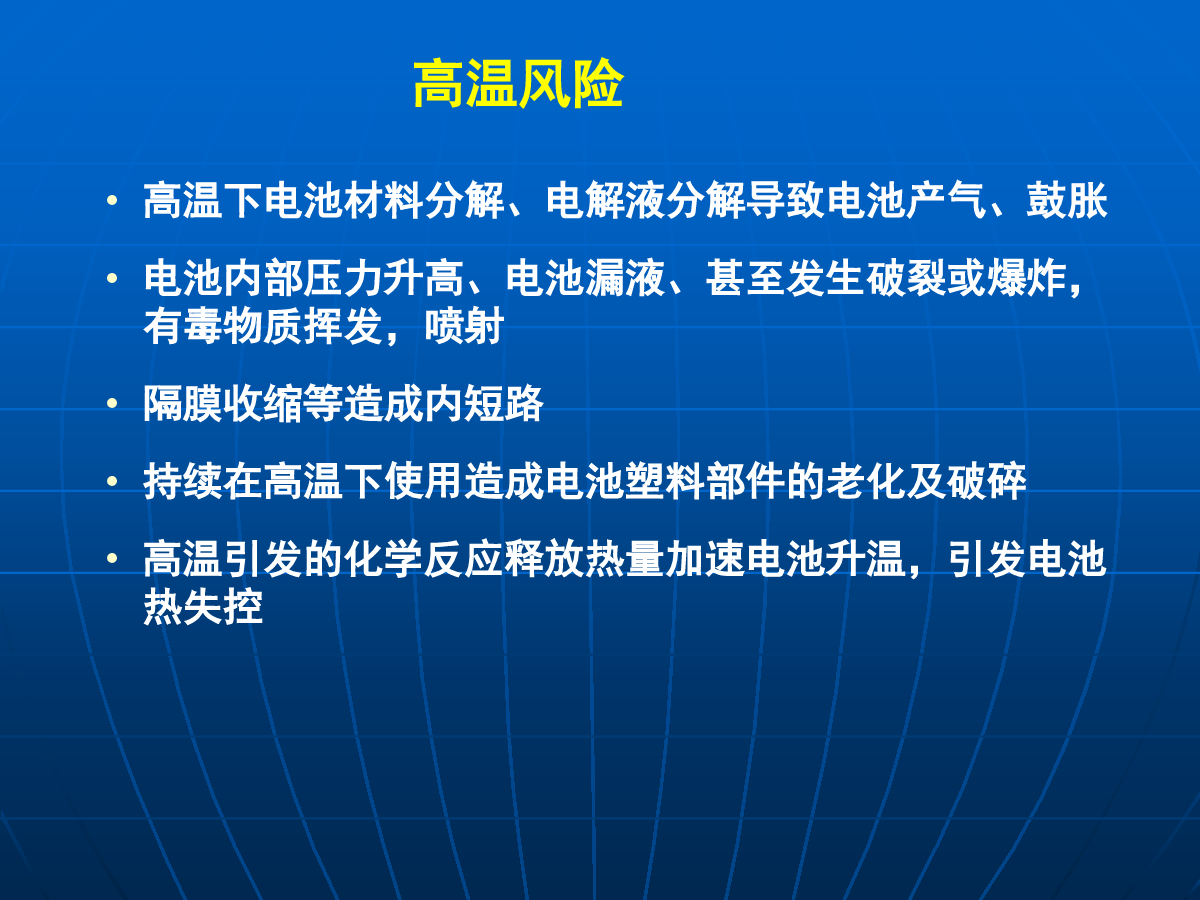 高温风险

• 高温下电池材料分解、电解液分解导致电池产气、鼓胀

• 电池内部压力升高、电池漏液、甚至发生破裂或爆炸，有毒物质挥发，喷射

• 隔膜收缩等造成内短路

• 持续在高温下使用造成电池塑料部件的老化及破碎

• 高温引发的化学反应释放热量加速电池升温，引发电池热失控